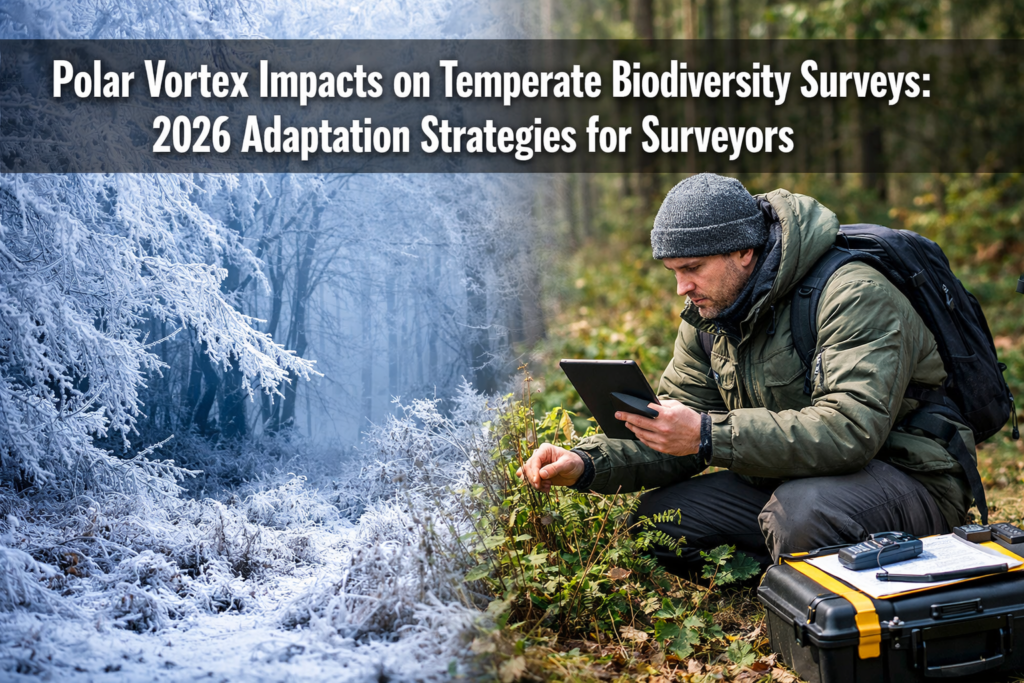 Polar Vortex Impacts on Temperate Biodiversity Surveys: 2026 Adaptation Strategies for Surveyors